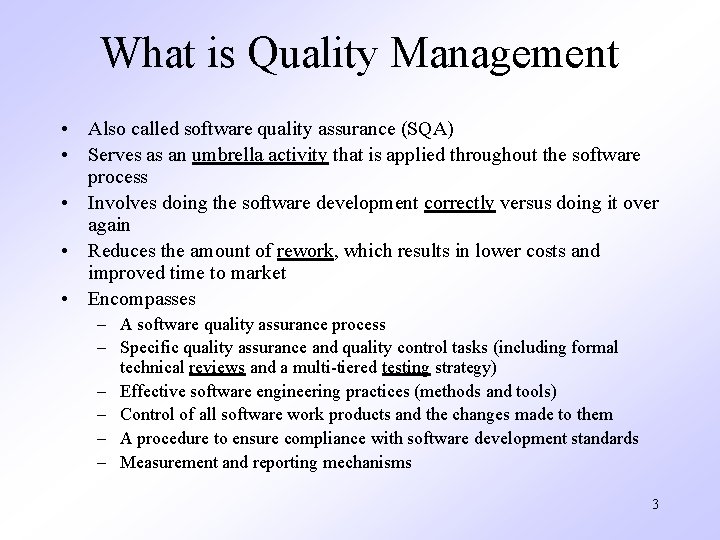 What is Quality Management

• Also called software quality assurance (SQA)
• Serves as an umbrella activity that is applied throughout the software process
• Involves doing the software development correctly versus doing it over again
• Reduces the amount of rework, which results in lower costs and improved time to market
• Encompasses
  – A software quality assurance process
  – Specific quality assurance and quality control tasks (including formal technical reviews and a multi-tiered testing strategy)
  – Effective software engineering practices (methods and tools)
  – Control of all software work products and the changes made to them
  – A procedure to ensure compliance with software development standards
  – Measurement and reporting mechanisms

3